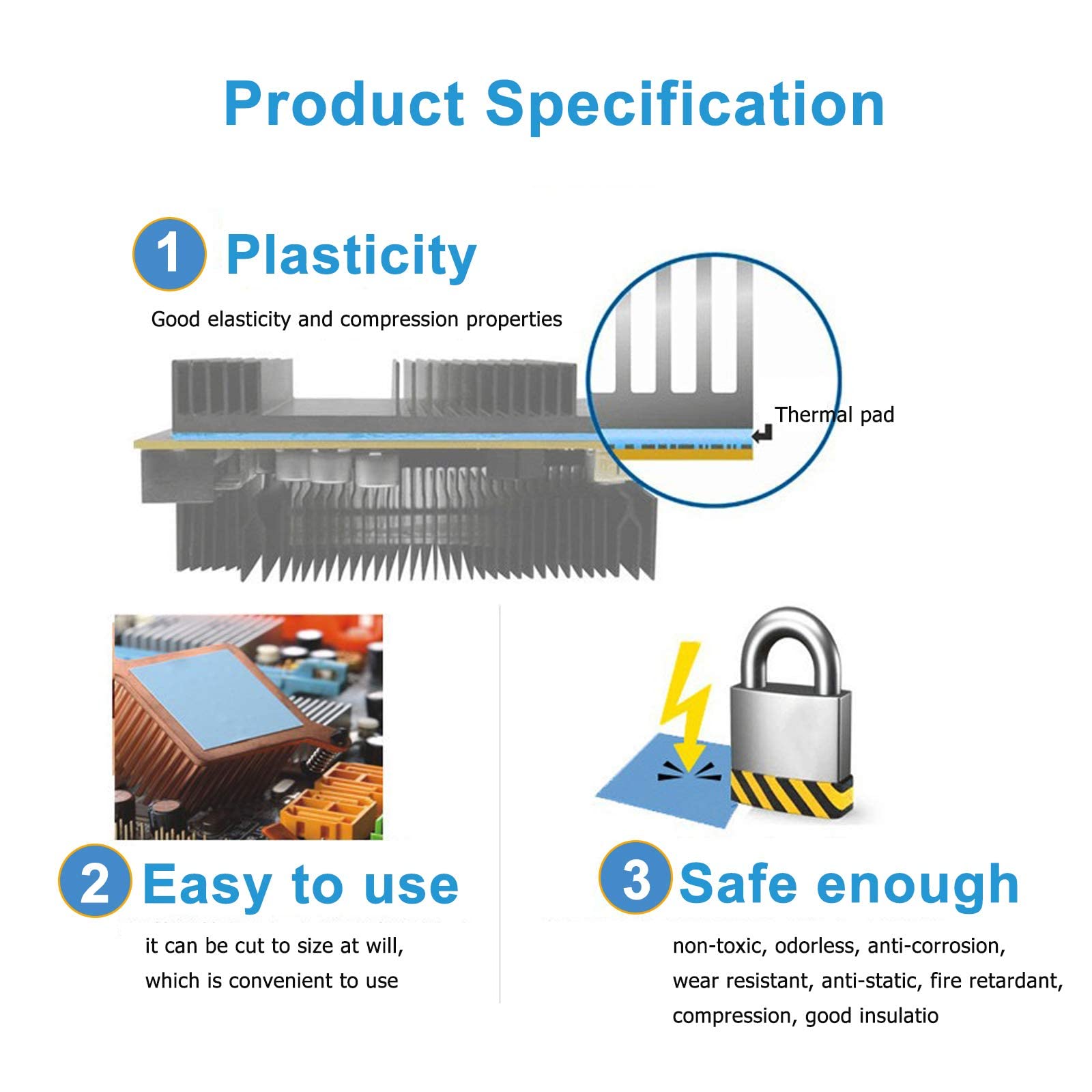 Product Specification

1 Plasticity

Good elasticity and compression properties

Thermal pad

2 Easy to use

it can be cut to size at will, which is convenient to use

3 Safe enough

non-toxic, odorless, anti-corrosion, wear resistant, anti-static, fire retardant, compression, good insulatio